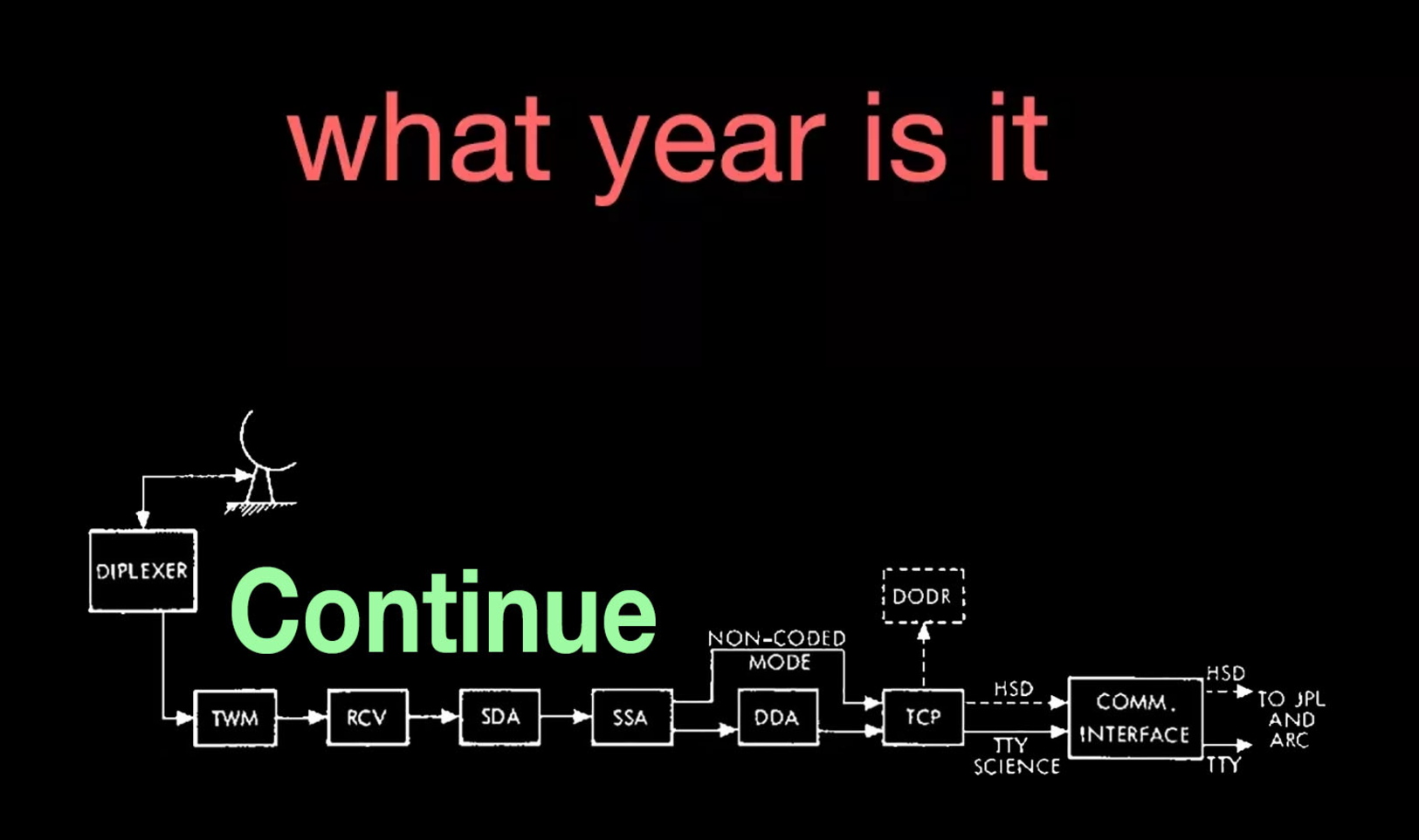 what year is it

DIPLEXER

Continue

DODR

NON-CODED MODE

TWM RCV SDA SSA DDA TCP

HSD

TTY SCIENCE

COMM. INTERFACE

HSD

TTY

TO JPL AND ARC